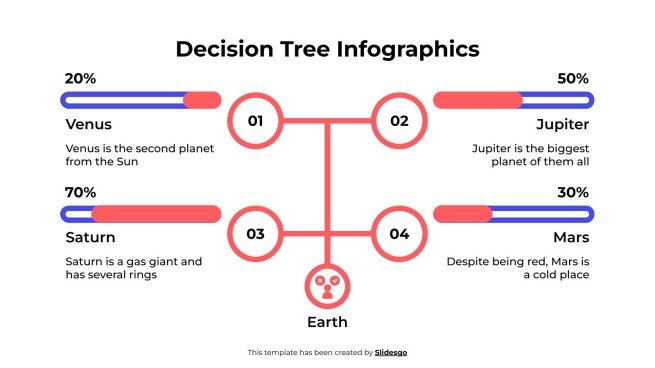 Decision Tree Infographics

20%

Venus

Venus is the second planet from the Sun

01

02

50%

Jupiter

Jupiter is the biggest planet of them all

70%

Saturn

Saturn is a gas giant and has several rings

03

04

30%

Mars

Despite being red, Mars is a cold place

Earth

This template has been created by Slidesgo